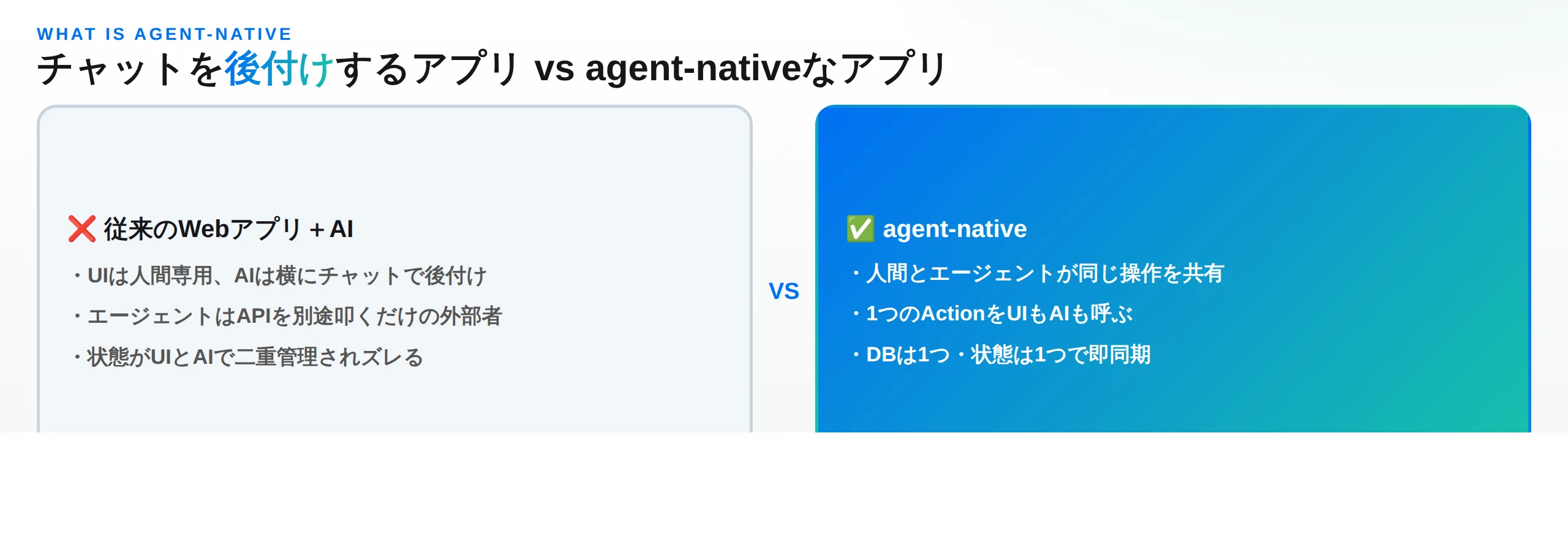 WHAT IS AGENT-NATIVE

チャットを後付けするアプリ vs agent-nativeなアプリ

❌ 従来のWebアプリ + AI

・UIは人間専用、AIは横にチャットで後付け

・エージェントはAPIを別途叩くだけの外部者

・状態がUIとAIで二重管理されズレる

VS

✅ agent-native

・人間とエージェントが同じ操作を共有

・1つのActionをUIもAIも呼ぶ

・DBは1つ・状態は1つで即同期